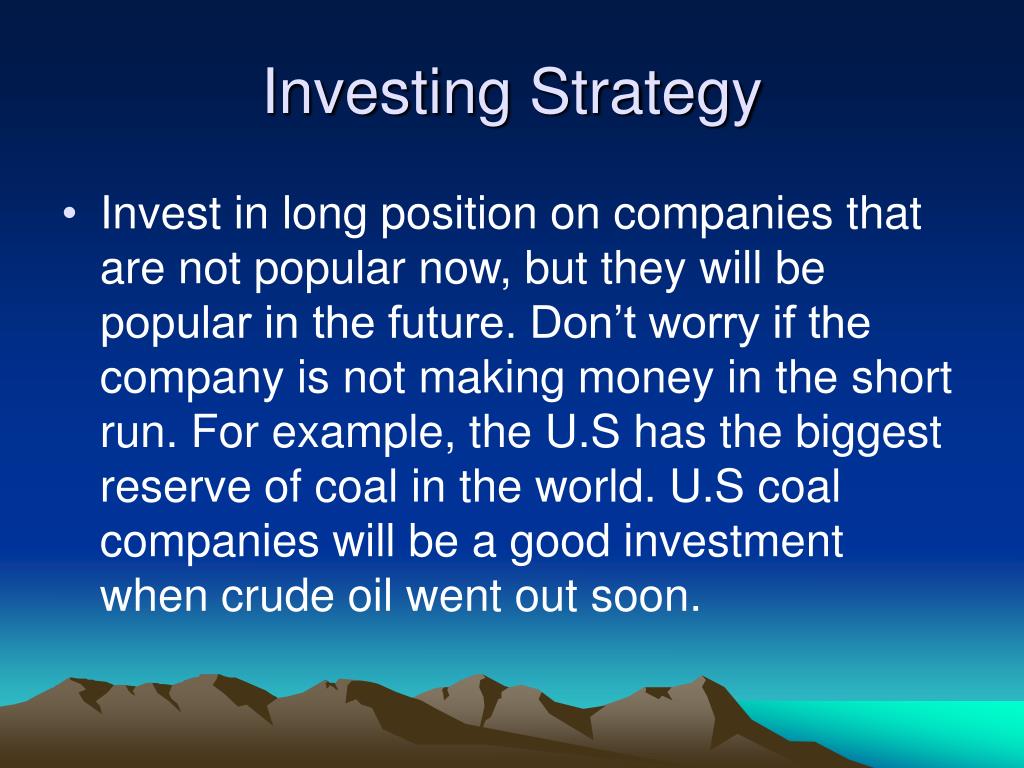 Investing Strategy

• Invest in long position on companies that are not popular now, but they will be popular in the future. Don’t worry if the company is not making money in the short run. For example, the U.S has the biggest reserve of coal in the world. U.S coal companies will be a good investment when crude oil went out soon.